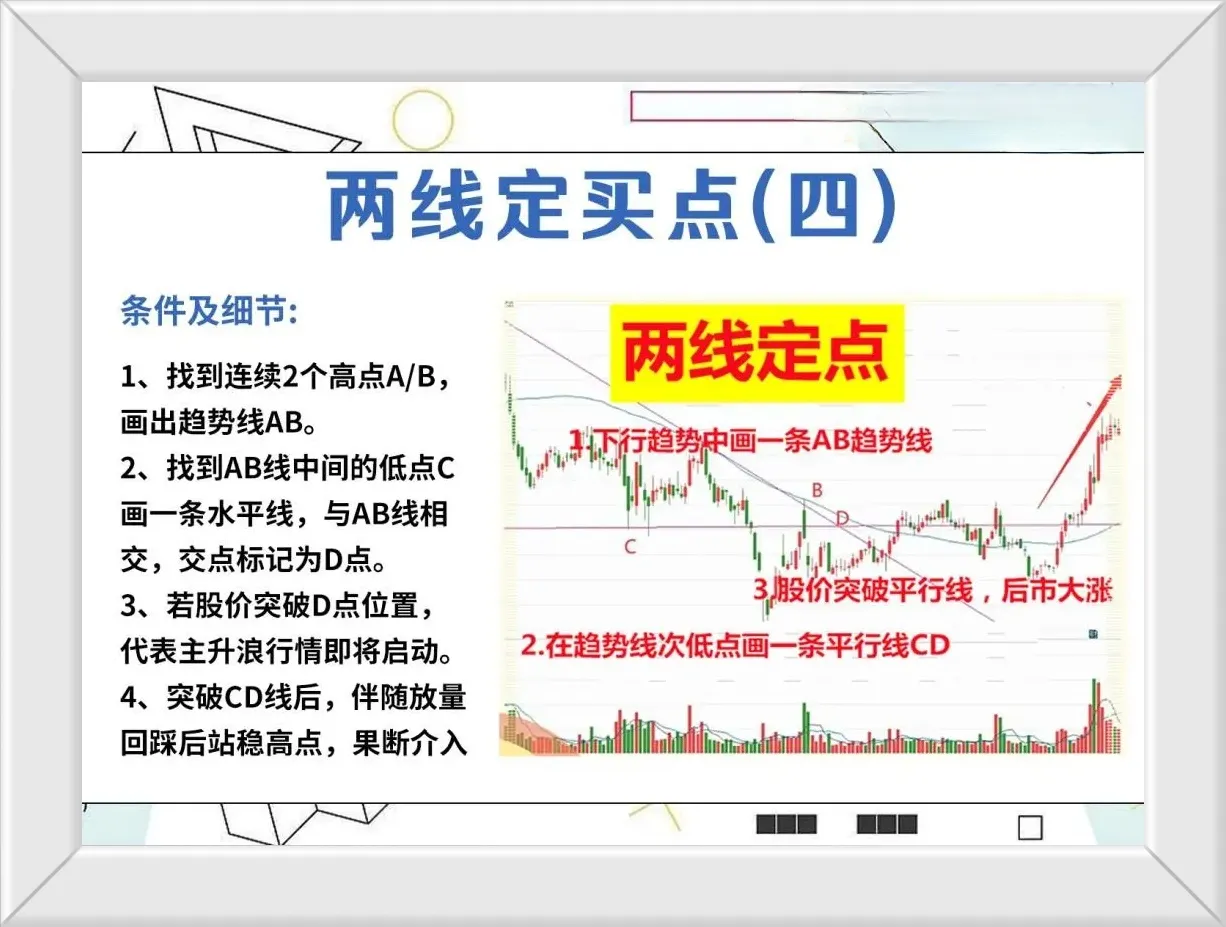 两线定买点(四)

条件及细节:

1、找到连续2个高点A/B，画出趋势线AB。

2、找到AB线中间的低点C画一条水平线，与AB线相交，交点标记为D点。

3、若股价突破D点位置，代表主升浪行情即将启动。

4、突破CD线后，伴随放量回踩后站稳高点，果断介入

两线定点

1.下行趋势中画一条AB趋势线

B

D

C

3.股价突破平行线，后市大涨

2.在趋势线次低点画一条平行线CD